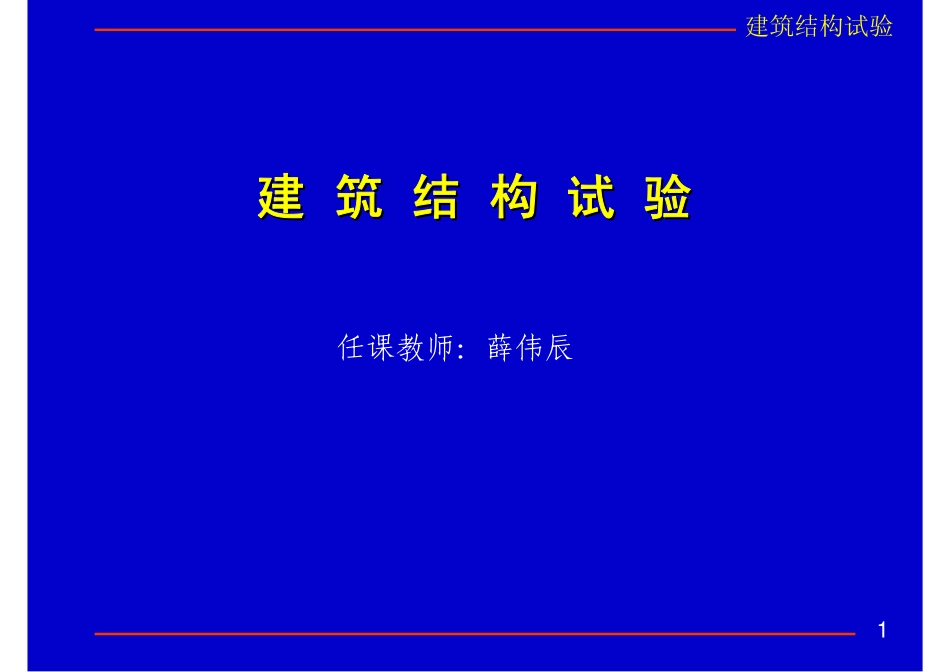 建筑结构试验

建 筑 结 构 试 验

任课教师：薛伟辰

1